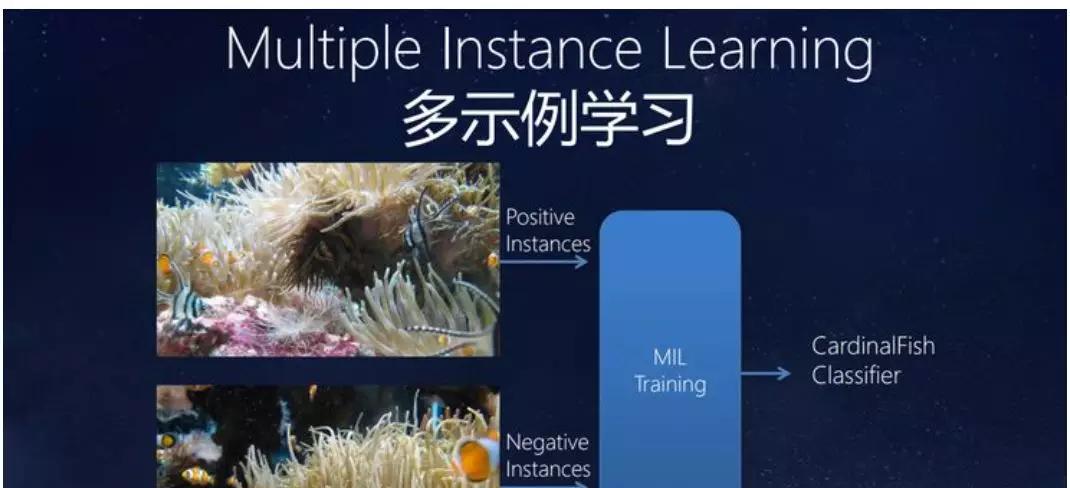 Multiple Instance Learning
多示例学习

Positive Instances

Negative Instances

MIL Training

CardinalFish Classifier